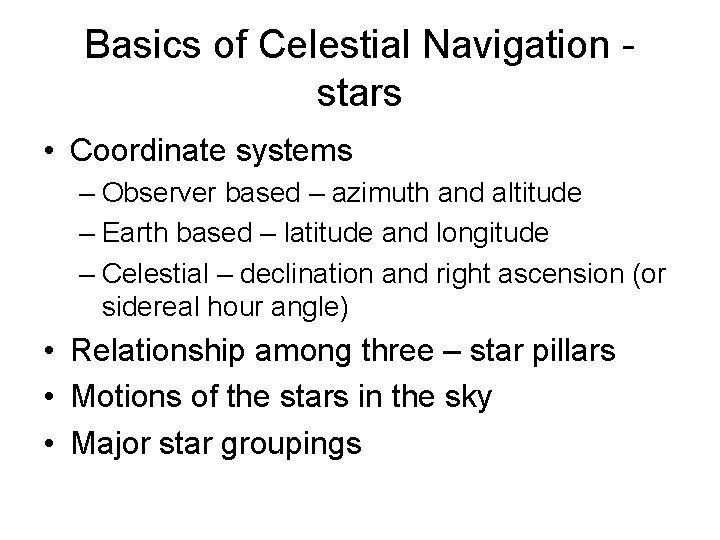 Basics of Celestial Navigation - stars

• Coordinate systems
– Observer based – azimuth and altitude
– Earth based – latitude and longitude
– Celestial – declination and right ascension (or sidereal hour angle)
• Relationship among three – star pillars
• Motions of the stars in the sky
• Major star groupings